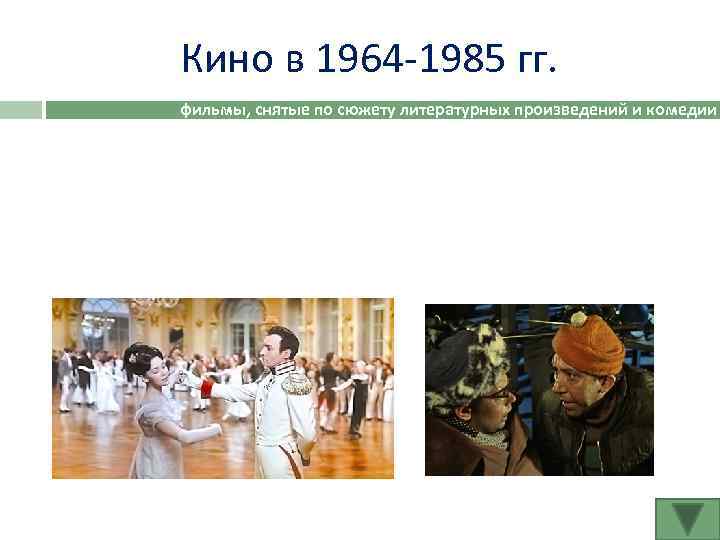 Кино в 1964-1985 гг.

фильмы, снятые по сюжету литературных произведений и комедии